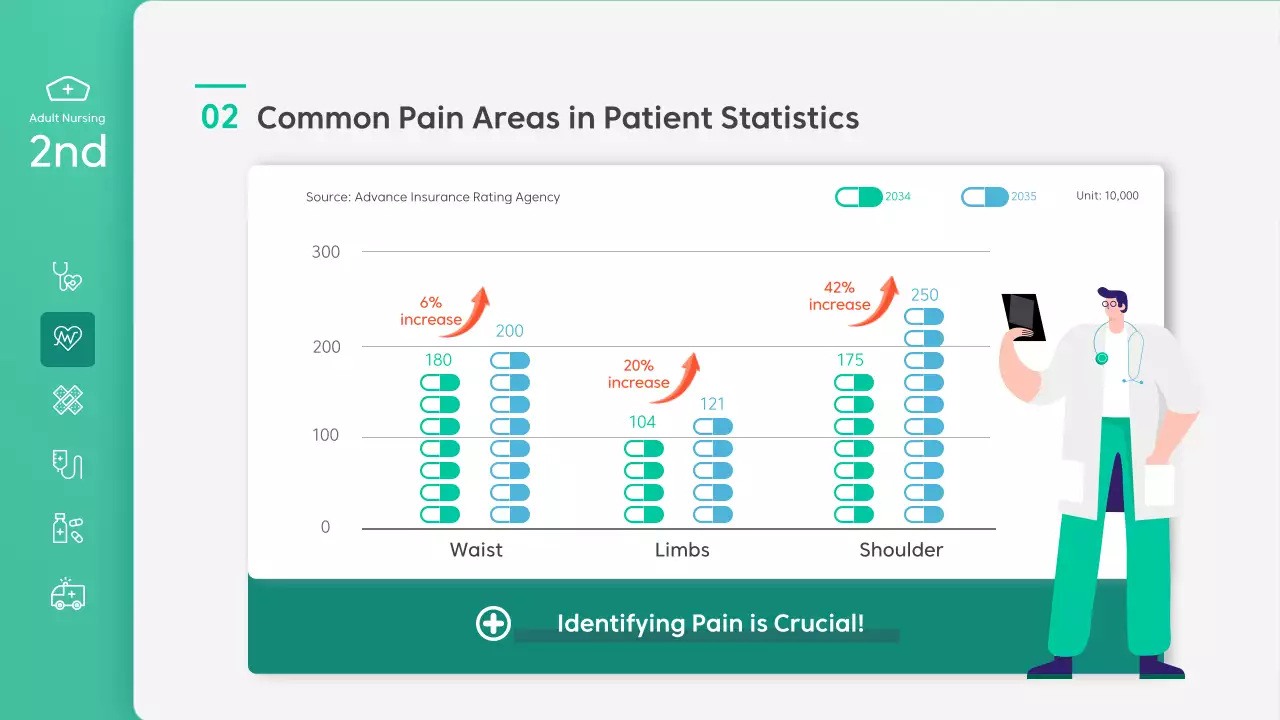 Adult Nursing
2nd

02 Common Pain Areas in Patient Statistics

Source: Advance Insurance Rating Agency
2034
2035
Unit: 10,000

300
200
100
0

6% increase
180
200

20% increase
104
121

42% increase
175
250

Waist
Limbs
Shoulder

Identifying Pain is Crucial!